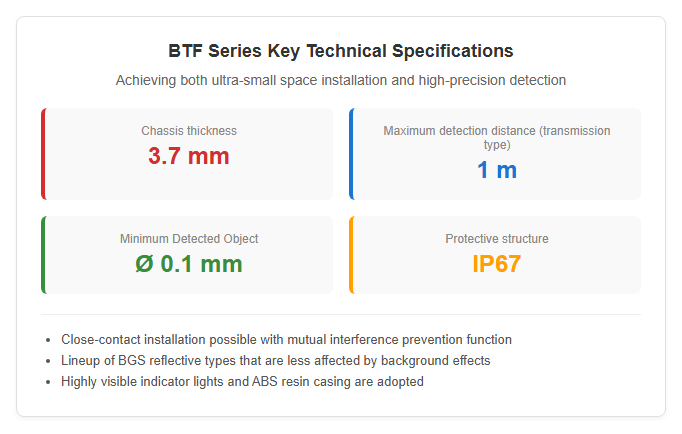 BTF Series Key Technical Specifications

Achieving both ultra-small space installation and high-precision detection

Chassis thickness
3.7 mm

Maximum detection distance (transmission type)
1 m

Minimum Detected Object
Ø 0.1 mm

Protective structure
IP67

• Close-contact installation possible with mutual interference prevention function
• Lineup of BGS reflective types that are less affected by background effects
• Highly visible indicator lights and ABS resin casing are adopted